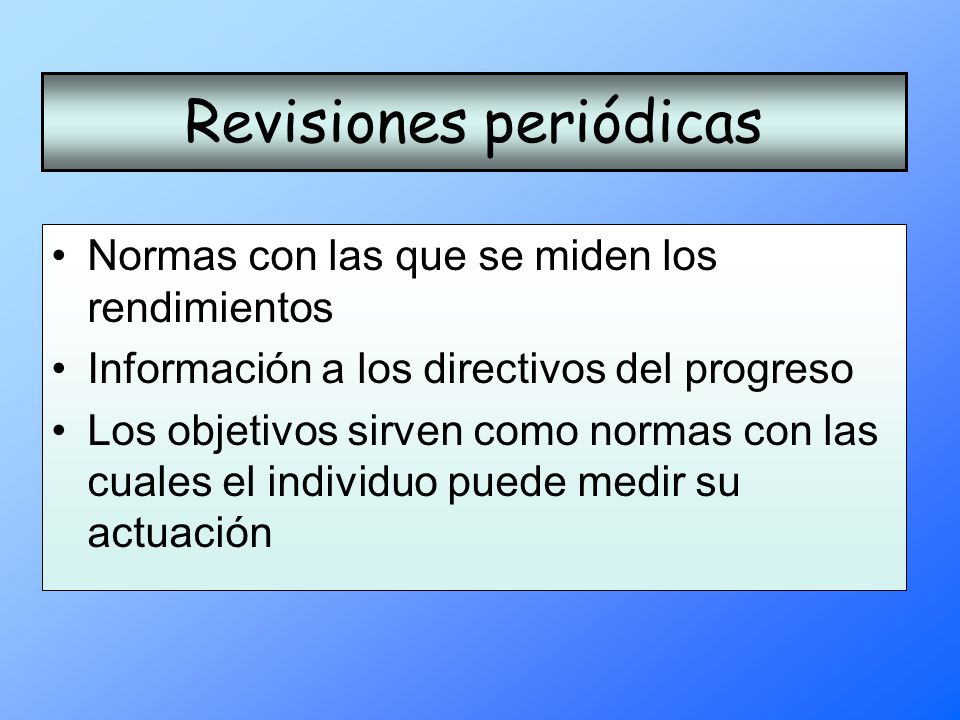 Revisiones periódicas

• Normas con las que se miden los rendimientos
• Información a los directivos del progreso
• Los objetivos sirven como normas con las cuales el individuo puede medir su actuación